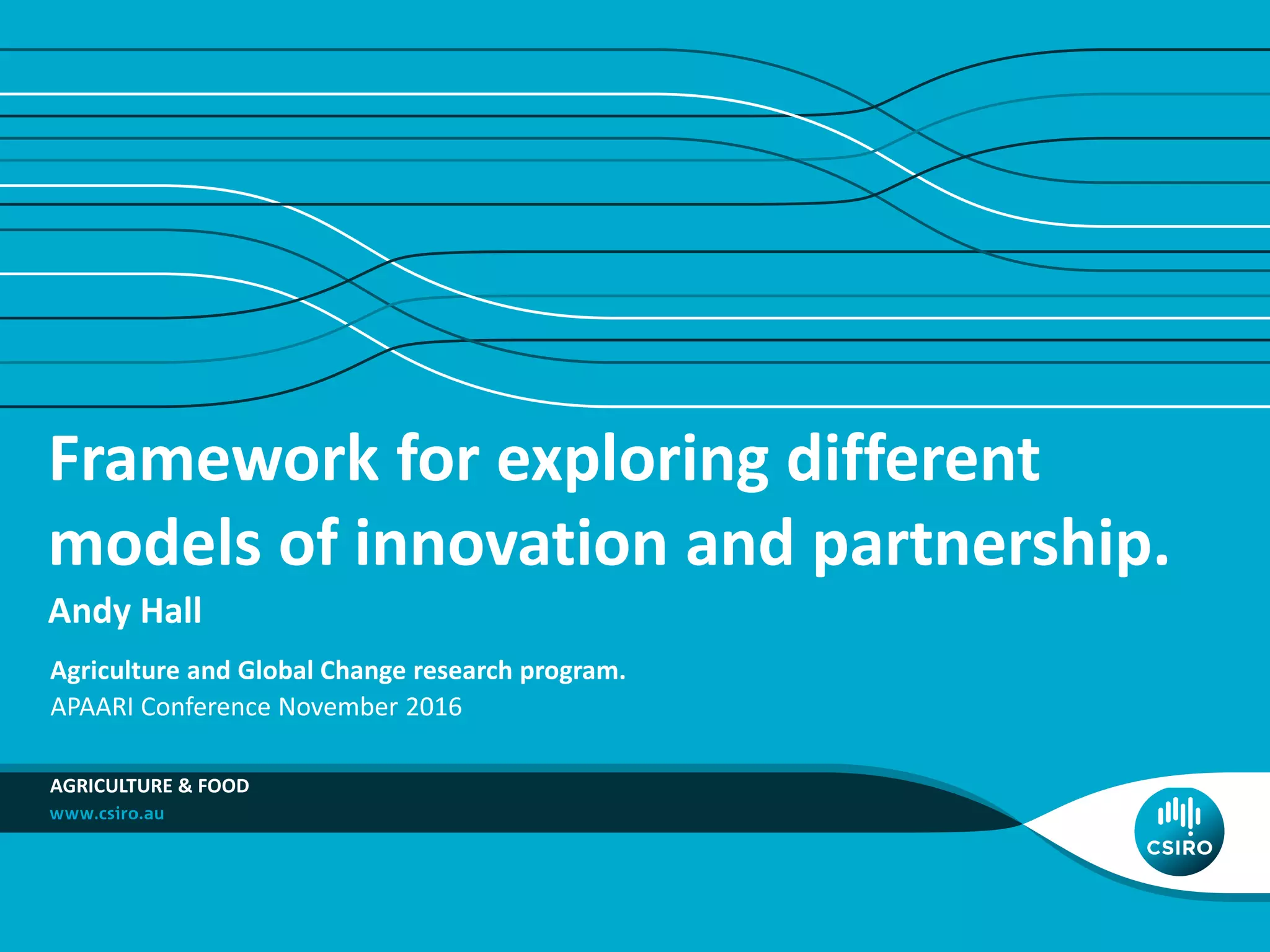 Framework for exploring different models of innovation and partnership.

Andy Hall

Agriculture and Global Change research program.

APAARI Conference November 2016

AGRICULTURE & FOOD

www.csiro.au

CSIRO